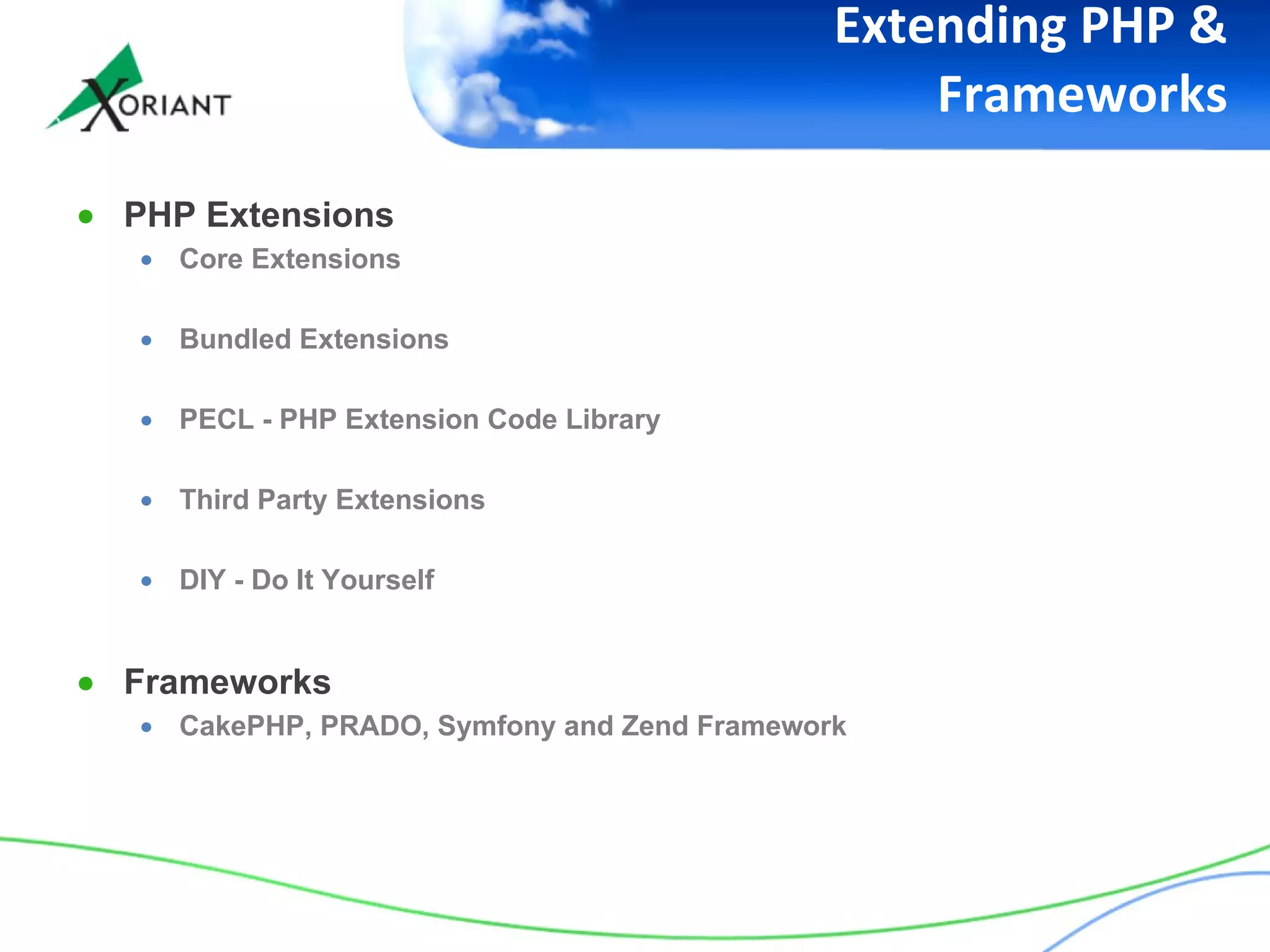 XORIANT

Extending PHP & Frameworks

- PHP Extensions
  - Core Extensions
  - Bundled Extensions
  - PECL - PHP Extension Code Library
  - Third Party Extensions
  - DIY - Do It Yourself
- Frameworks
  - CakePHP, PRADO, Symfony and Zend Framework